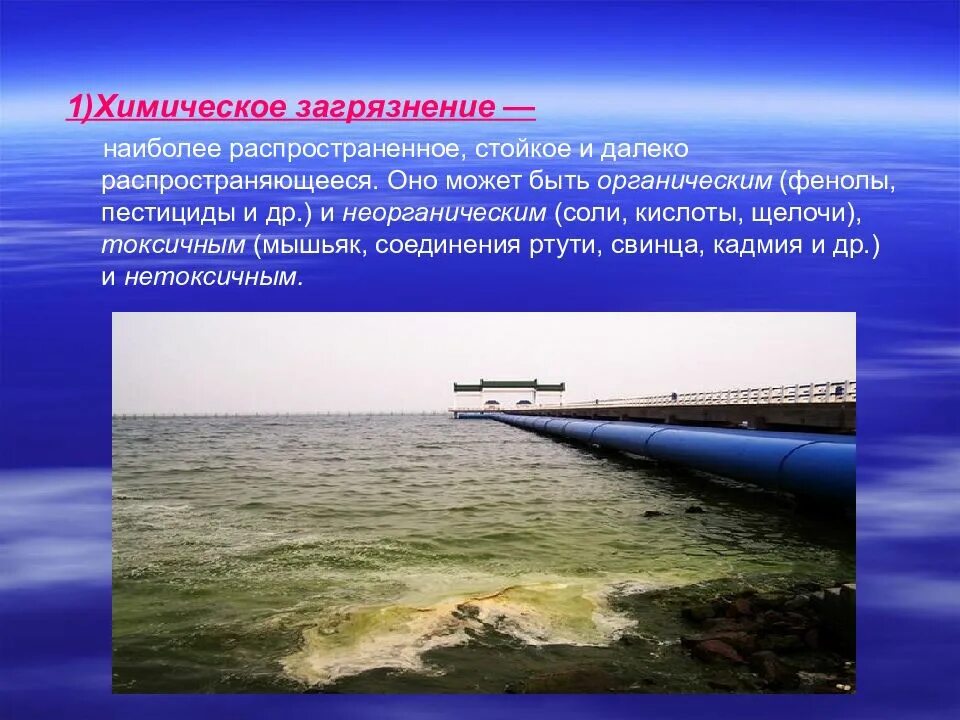 1)Химическое загрязнение —

наиболее распространенное, стойкое и далеко распространяющееся. Оно может быть органическим (фенолы, пестициды и др.) и неорганическим (соли, кислоты, щелочи), токсичным (мышьяк, соединения ртути, свинца, кадмия и др.) и нетоксичным.